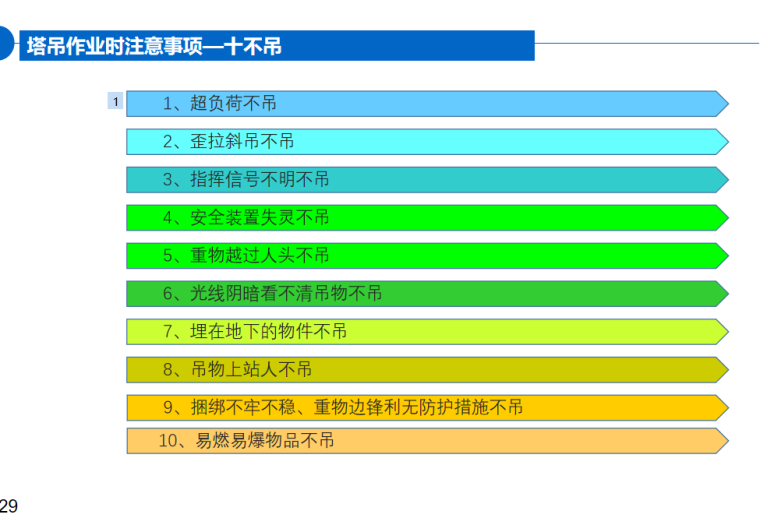 塔吊作业时注意事项—十不吊

1

1、超负荷不吊

2、歪拉斜吊不吊

3、指挥信号不明不吊

4、安全装置失灵不吊

5、重物越过人头不吊

6、光线阴暗看不清吊物不吊

7、埋在地下的物件不吊

8、吊物上站人不吊

9、捆绑不牢不稳、重物边锋利无防护措施不吊

10、易燃易爆物品不吊

29